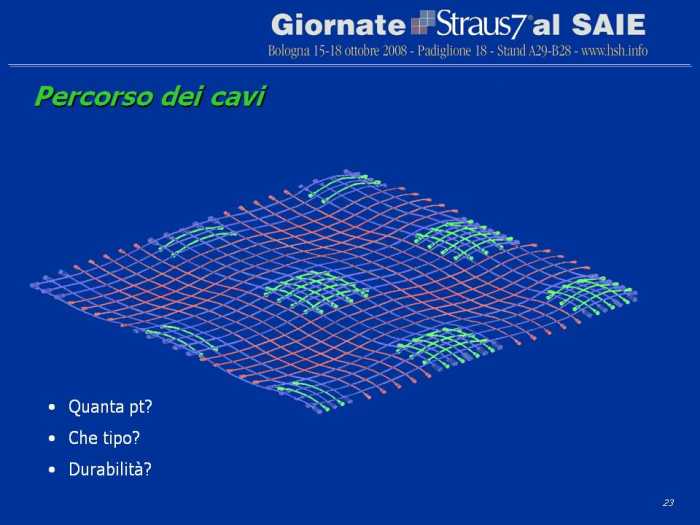 Giornate Straus7 al SAIE
Bologna 15-18 ottobre 2008 - Padiglione 18 - Stand A29-B28 - www.hsh.info

Percorso dei cavi

• Quanta pt?
• Che tipo?
• Durabilità?

23